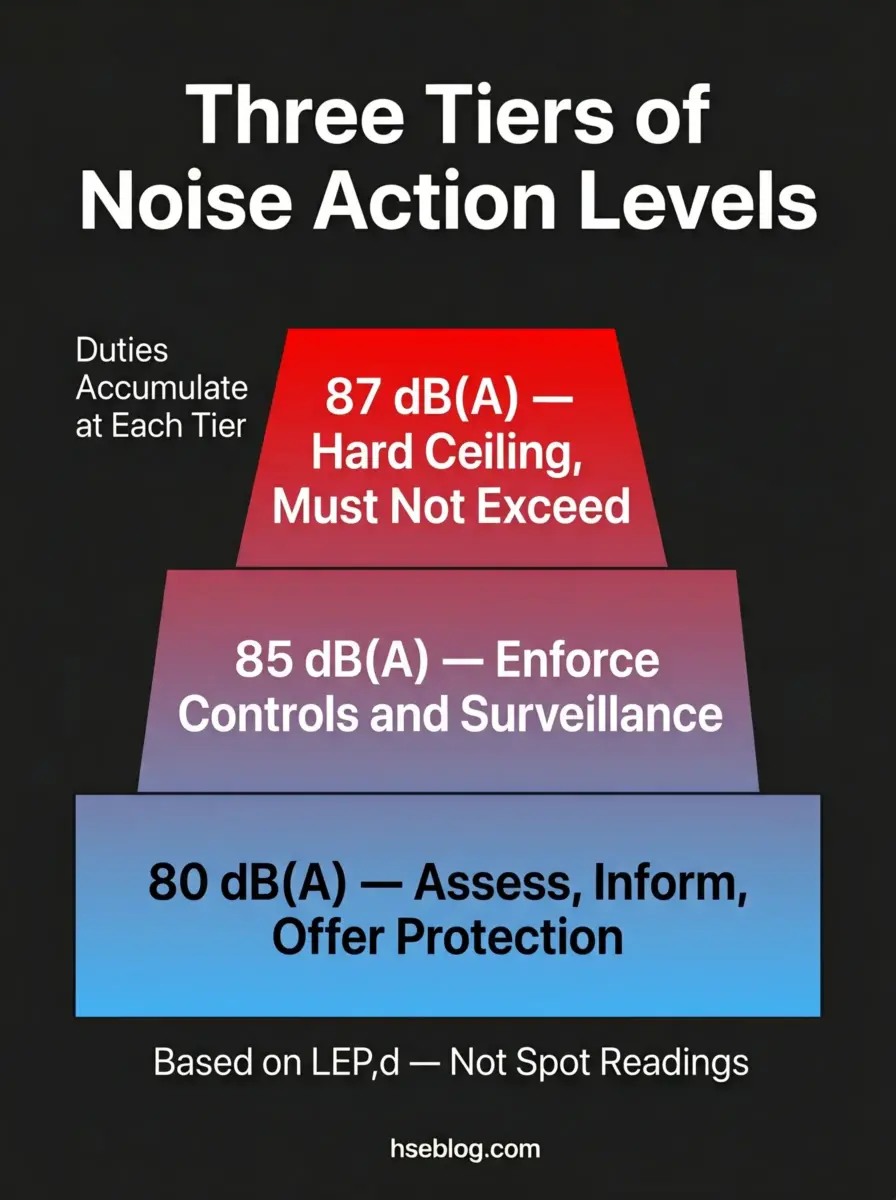 Three Tiers of Noise Action Levels

Duties Accumulate at Each Tier

87 dB(A) — Hard Ceiling, Must Not Exceed

85 dB(A) — Enforce Controls and Surveillance

80 dB(A) — Assess, Inform, Offer Protection

Based on LEP,d — Not Spot Readings

hseblog.com